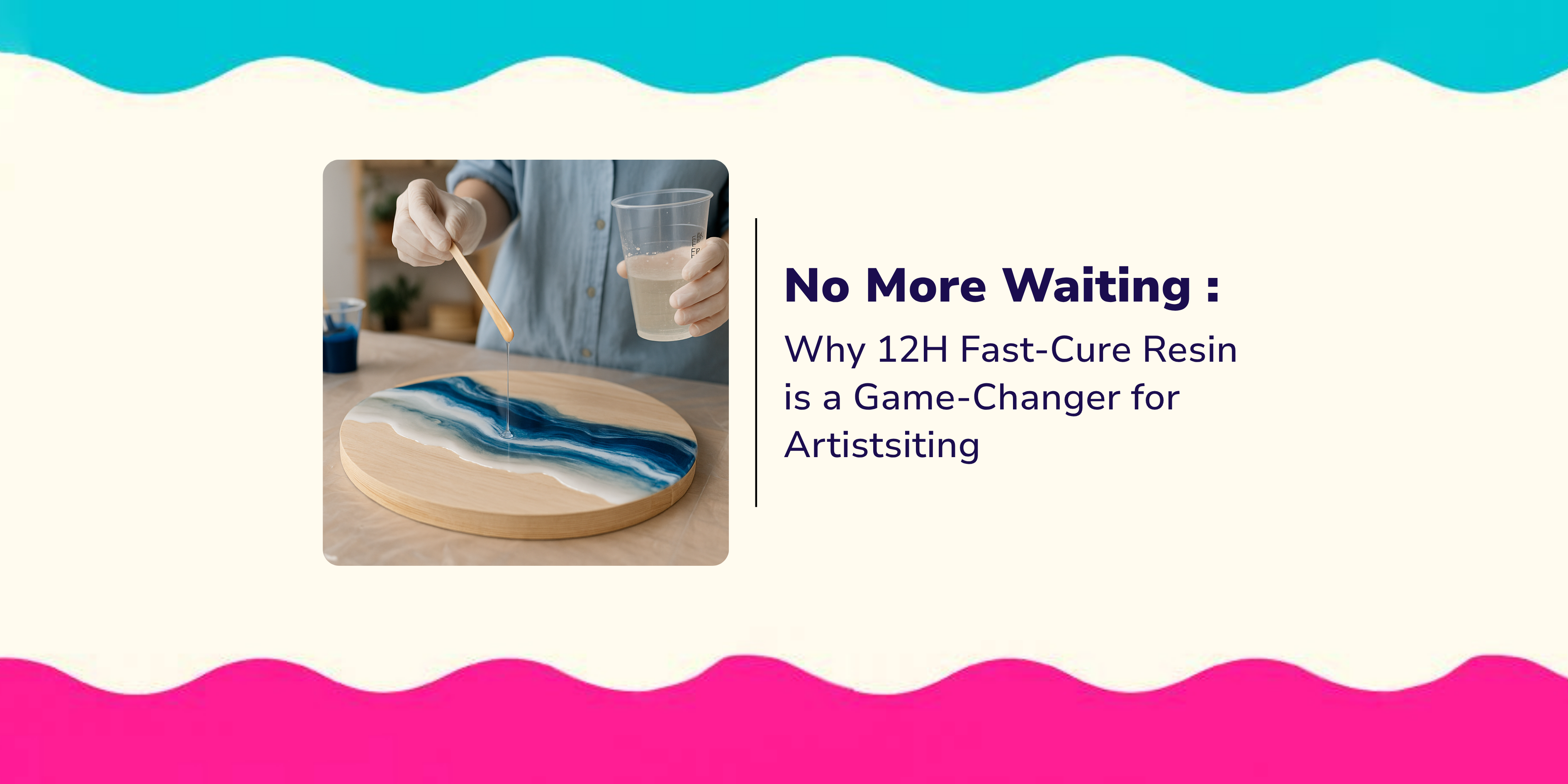 No More Waiting :

Why 12H Fast-Cure Resin is a Game-Changer for Artistsiting